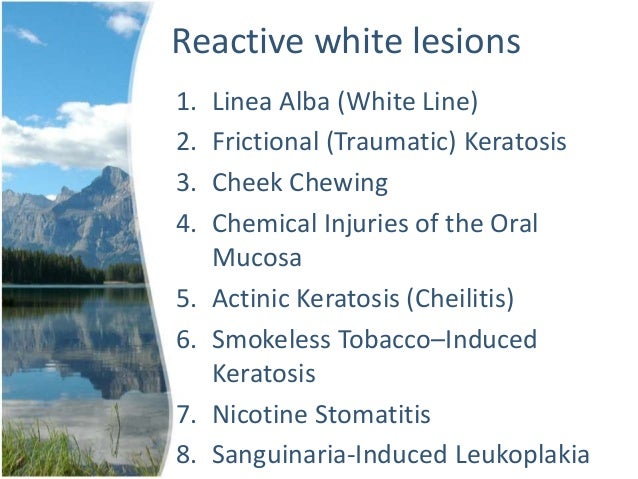 Reactive white lesions

1. Linea Alba (White Line)
2. Frictional (Traumatic) Keratosis
3. Cheek Chewing
4. Chemical Injuries of the Oral Mucosa
5. Actinic Keratosis (Cheilitis)
6. Smokeless Tobacco–Induced Keratosis
7. Nicotine Stomatitis
8. Sanguinaria-Induced Leukoplakia